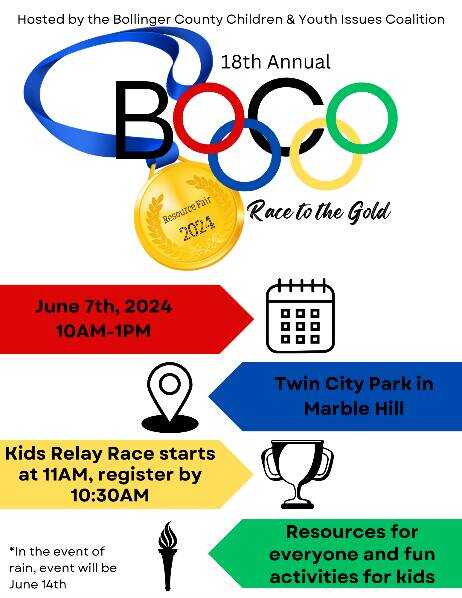 Hosted by the Bollinger County Children & Youth Issues Coalition

18th Annual

BOCO

Resource Fair 2024

Race to the Gold

June 7th, 2024
10AM-1PM

Twin City Park in Marble Hill

Kids Relay Race starts at 11AM, register by 10:30AM

*In the event of rain, event will be June 14th

Resources for everyone and fun activities for kids